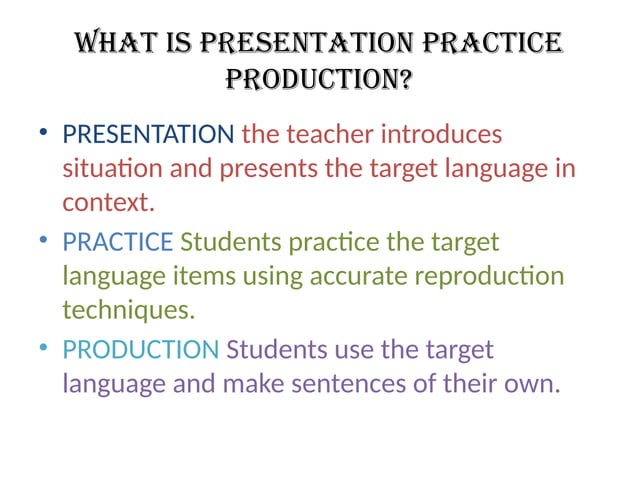 WHAT IS PRESENTATION PRACTICE PRODUCTION?

• PRESENTATION the teacher introduces situation and presents the target language in context.

• PRACTICE Students practice the target language items using accurate reproduction techniques.

• PRODUCTION Students use the target language and make sentences of their own.